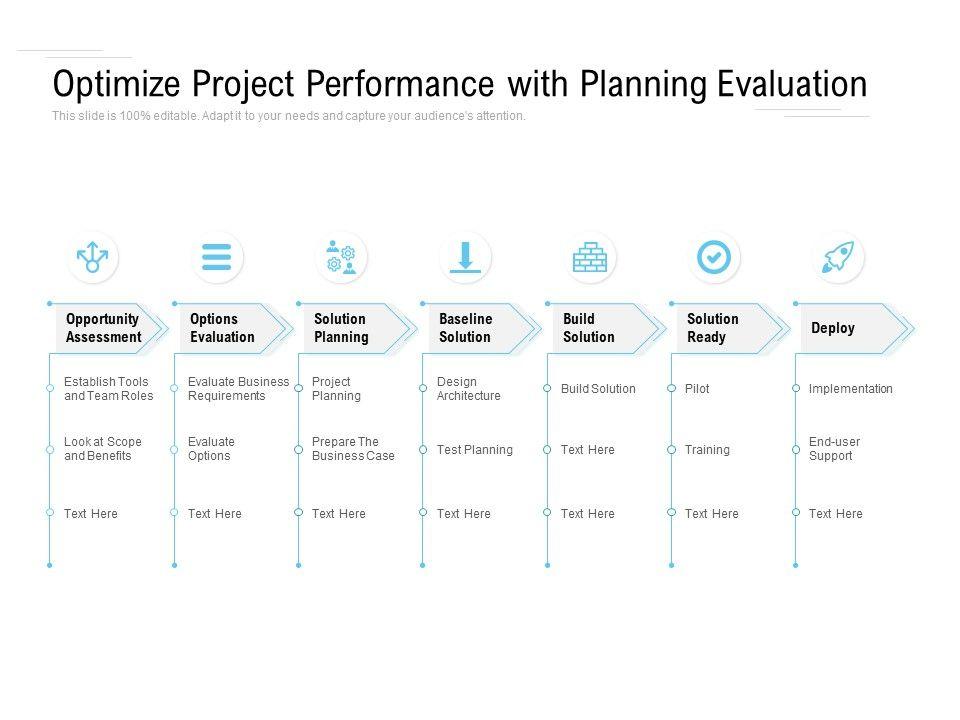 Optimize Project Performance with Planning Evaluation

This slide is 100% editable. Adapt it to your needs and capture your audience's attention.

Opportunity Assessment

Establish Tools and Team Roles

Look at Scope and Benefits

Text Here

Options Evaluation

Evaluate Business Requirements

Evaluate Options

Text Here

Solution Planning

Project Planning

Prepare The Business Case

Text Here

Baseline Solution

Design Architecture

Test Planning

Text Here

Build Solution

Build Solution

Text Here

Text Here

Solution Ready

Pilot

Training

Text Here

Deploy

Implementation

End-user Support

Text Here